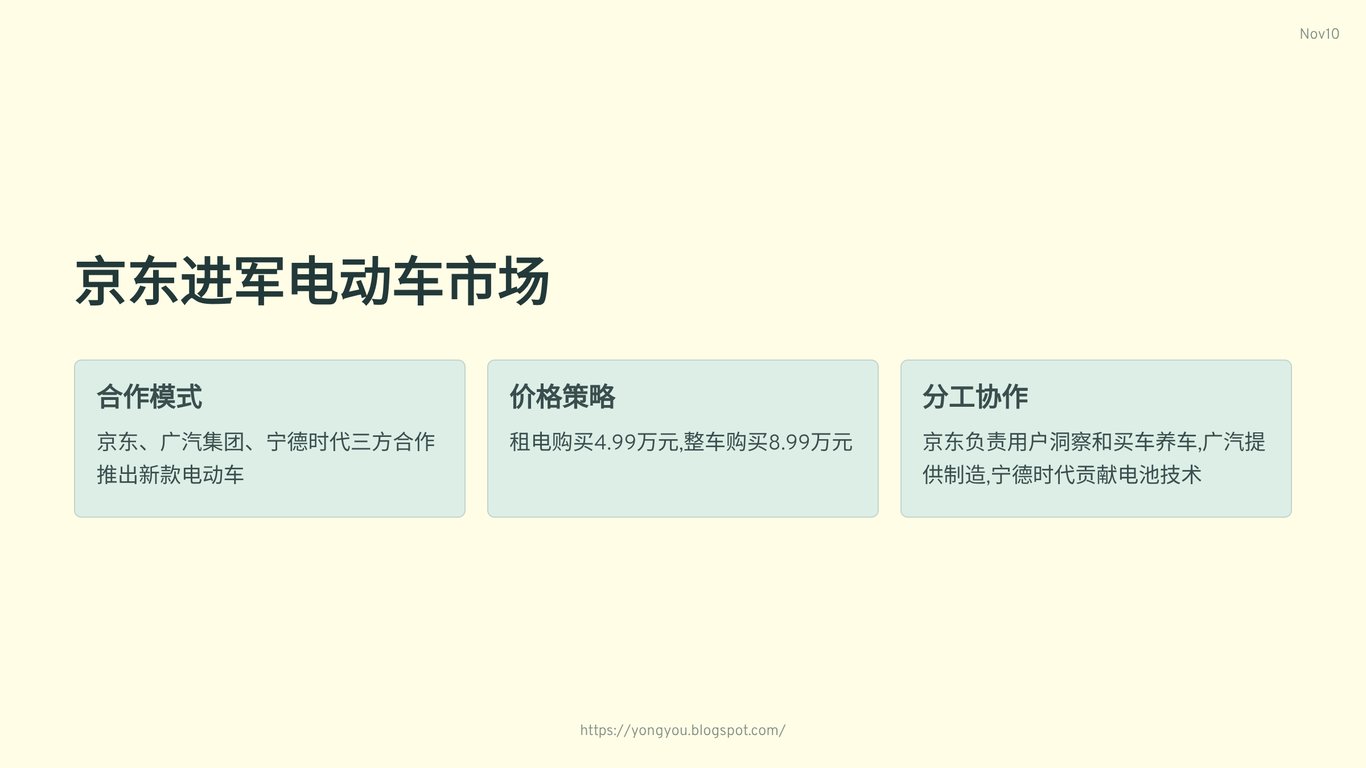 Nov10

京东进军电动车市场

合作模式
京东、广汽集团、宁德时代三方合作推出新款电动车

价格策略
租电购买4.99万元,整车购买8.99万元

分工协作
京东负责用户洞察和买车养车,广汽提供制造,宁德时代贡献电池技术

https://yongyou.blogspot.com/